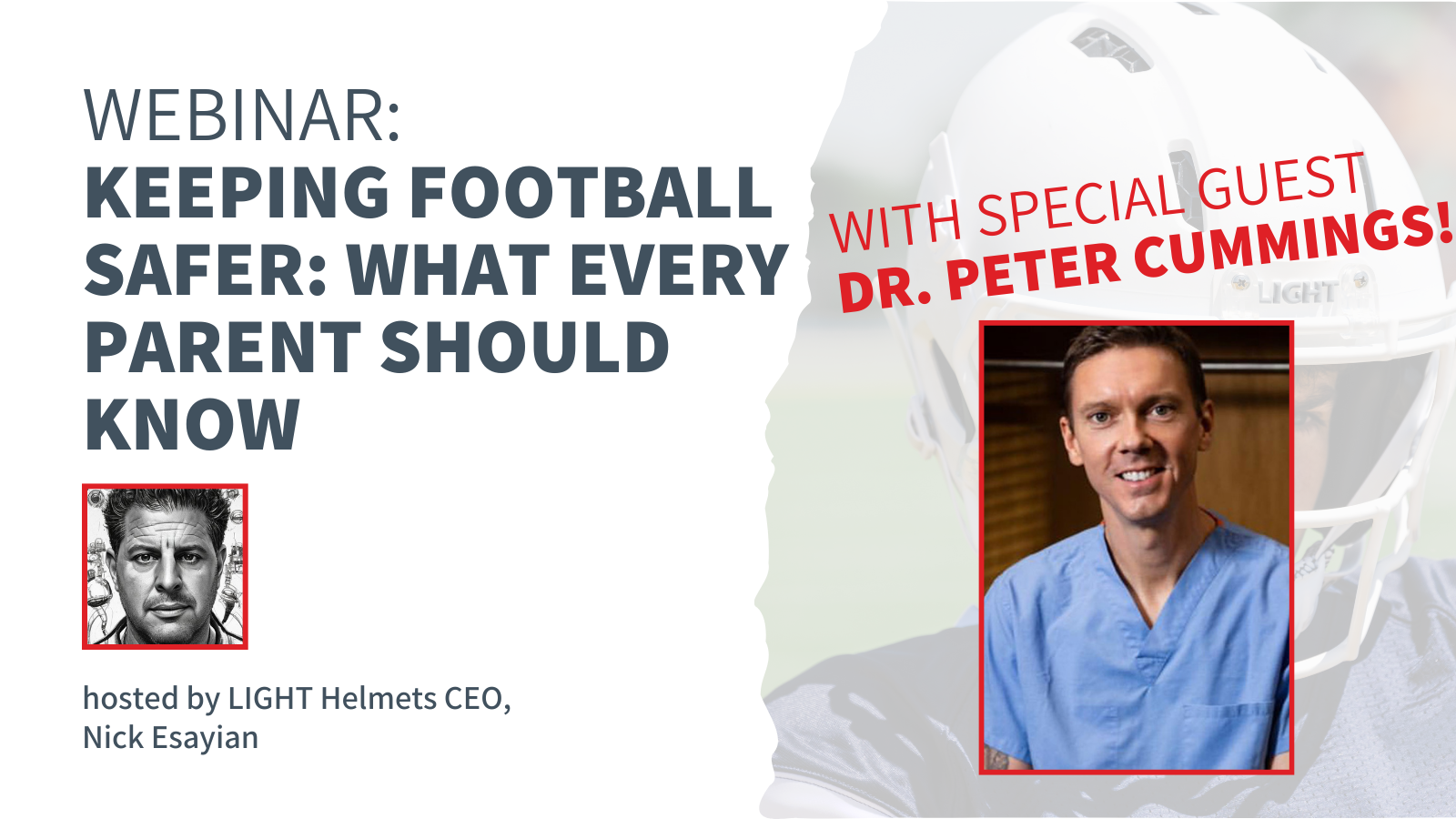 WEBINAR:
KEEPING FOOTBALL SAFER: WHAT EVERY PARENT SHOULD KNOW

WITH SPECIAL GUEST
DR. PETER CUMMINGS!

LIGHT

hosted by LIGHT Helmets CEO, Nick Esayian